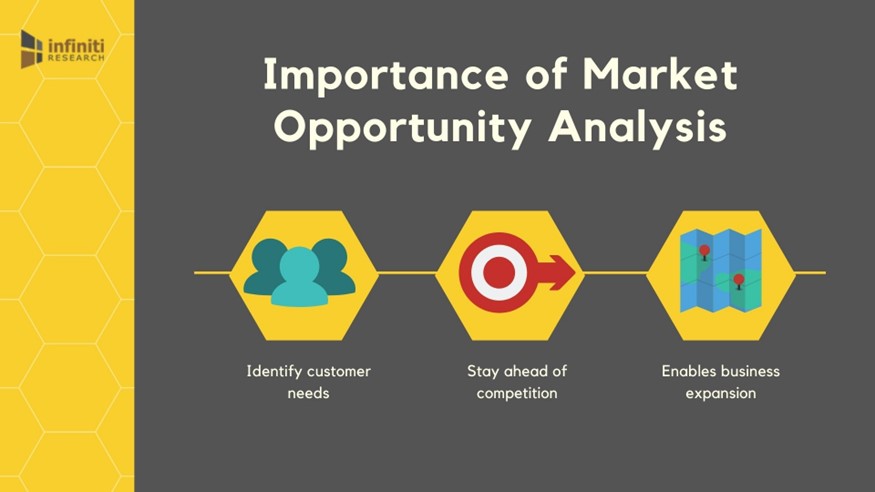 infiniti RESEARCH

Importance of Market Opportunity Analysis

Identify customer needs

Stay ahead of competition

Enables business expansion